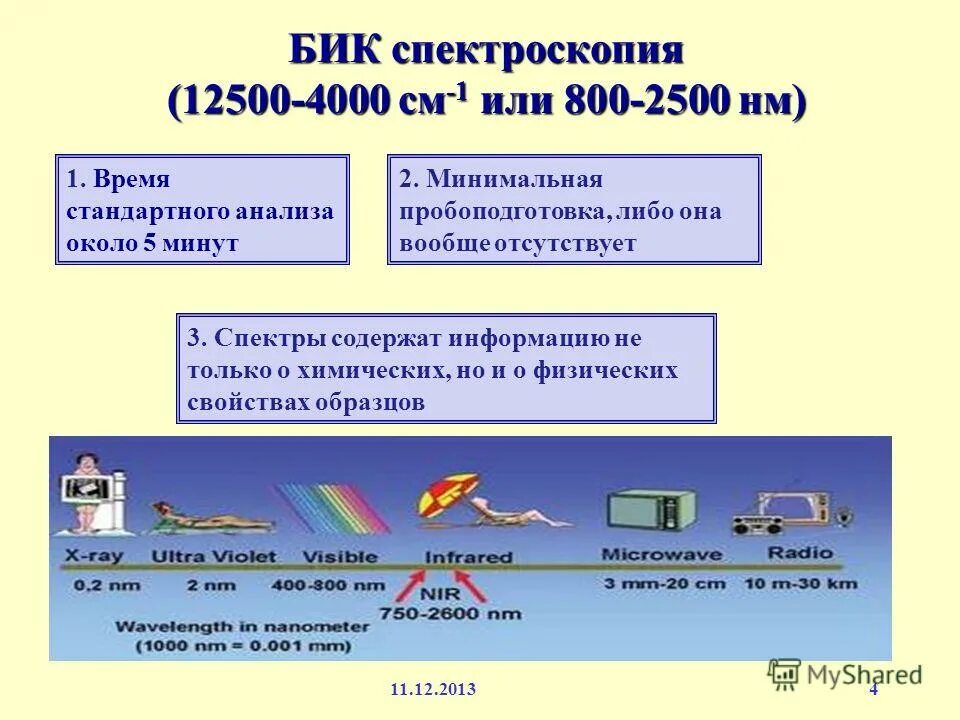 БИК спектроскопия
(12500-4000 см$^{-1}$ или 800-2500 нм)

1. Время стандартного анализа около 5 минут

2. Минимальная пробоподготовка, либо она вообще отсутствует

3. Спектры содержат информацию не только о химических, но и о физических свойствах образцов

X-ray
0,2 nm

Ultra Violet
2 nm

Visible
400-800 nm

Infrared
NIR
750-2600 nm

Microwave
3 mm-20 cm

Radio
10 m-30 km

Wavelength in nanometer
(1000 nm = 0.001 mm)

MyShared

11.12.2013

4